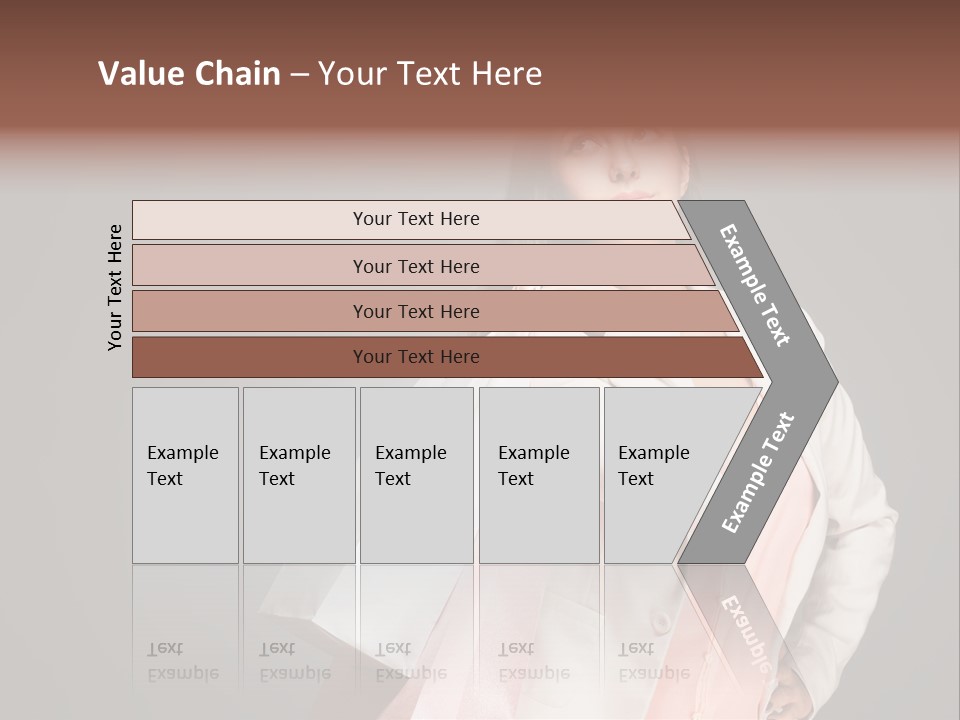 Value Chain – Your Text Here

Your Text Here

Your Text Here

Your Text Here

Your Text Here

Your Text Here

Example Text

Example Text

Example Text

Example Text

Example Text

Example Text

Example Text